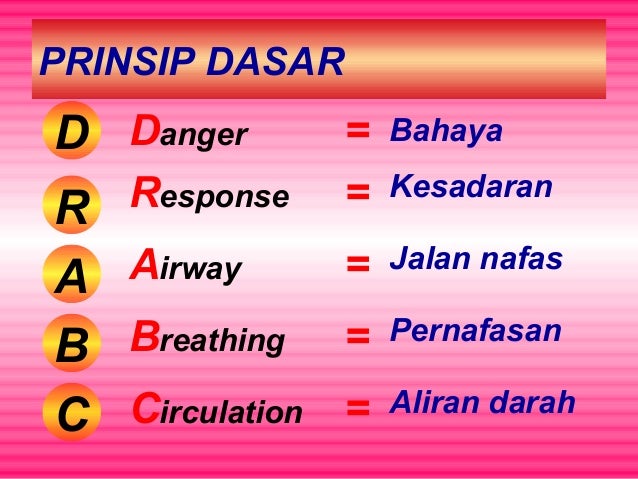 PRINSIP DASAR

D Danger = Bahaya

R Response = Kesadaran

A Airway = Jalan nafas

B Breathing = Pernafasan

C Circulation = Aliran darah